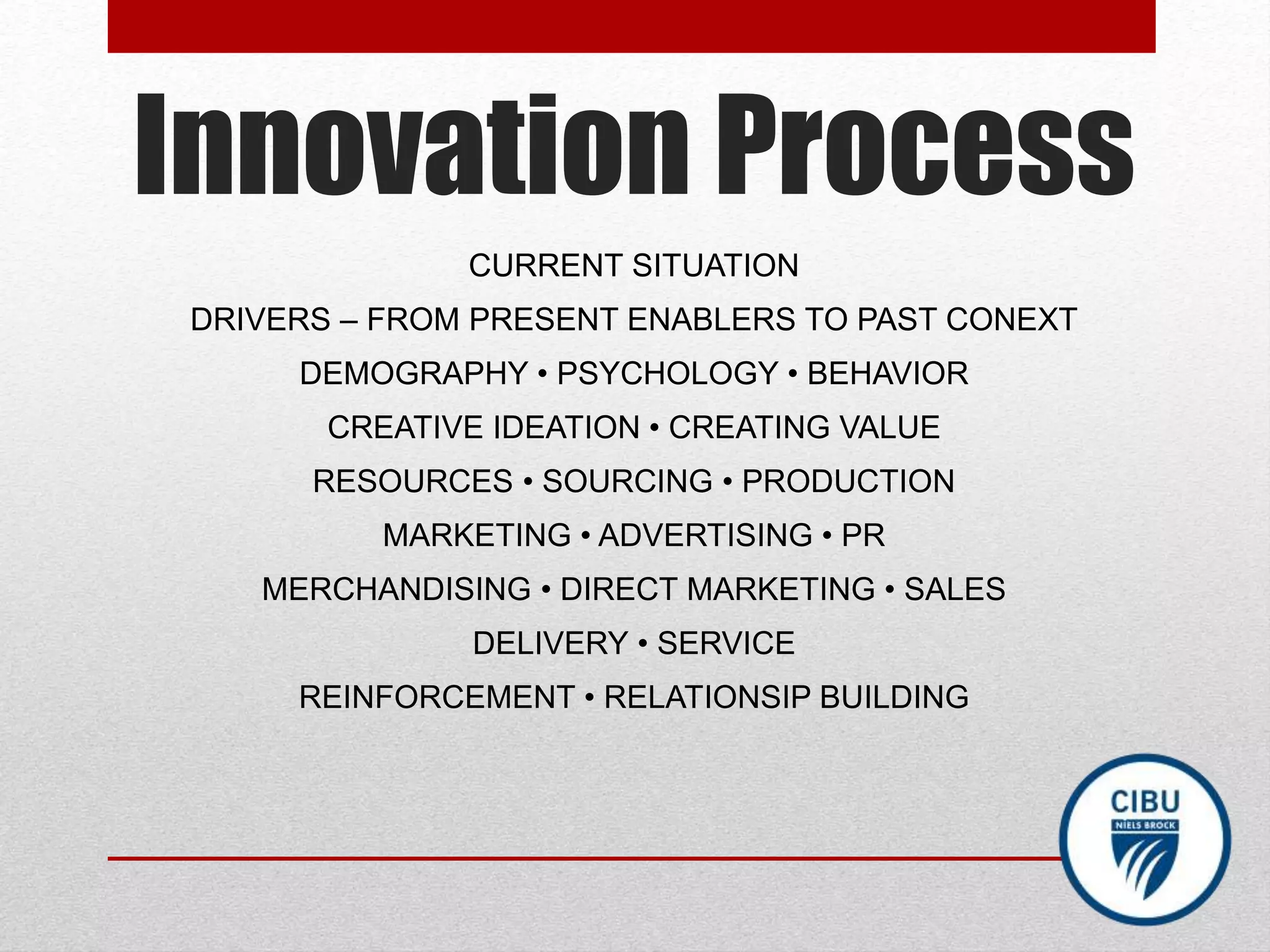 Innovation Process

CURRENT SITUATION

DRIVERS – FROM PRESENT ENABLERS TO PAST CONEXT

DEMOGRAPHY • PSYCHOLOGY • BEHAVIOR

CREATIVE IDEATION • CREATING VALUE

RESOURCES • SOURCING • PRODUCTION

MARKETING • ADVERTISING • PR

MERCHANDISING • DIRECT MARKETING • SALES

DELIVERY • SERVICE

REINFORCEMENT • RELATIONSIP BUILDING

CIBU
NIELS BROCK